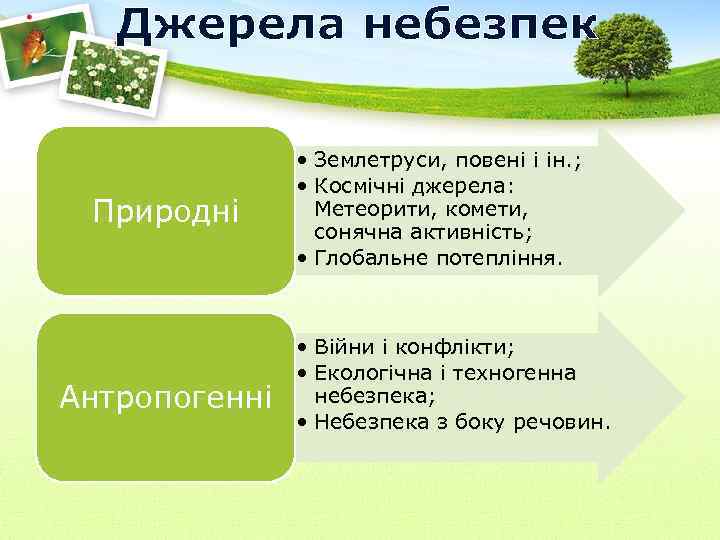 Джерела небезпек

Природні

• Землетруси, повені і ін.;
• Космічні джерела: Метеорити, комети, сонячна активність;
• Глобальне потепління.

Антропогенні

• Війни і конфлікти;
• Екологічна і техногенна небезпека;
• Небезпека з боку речовин.